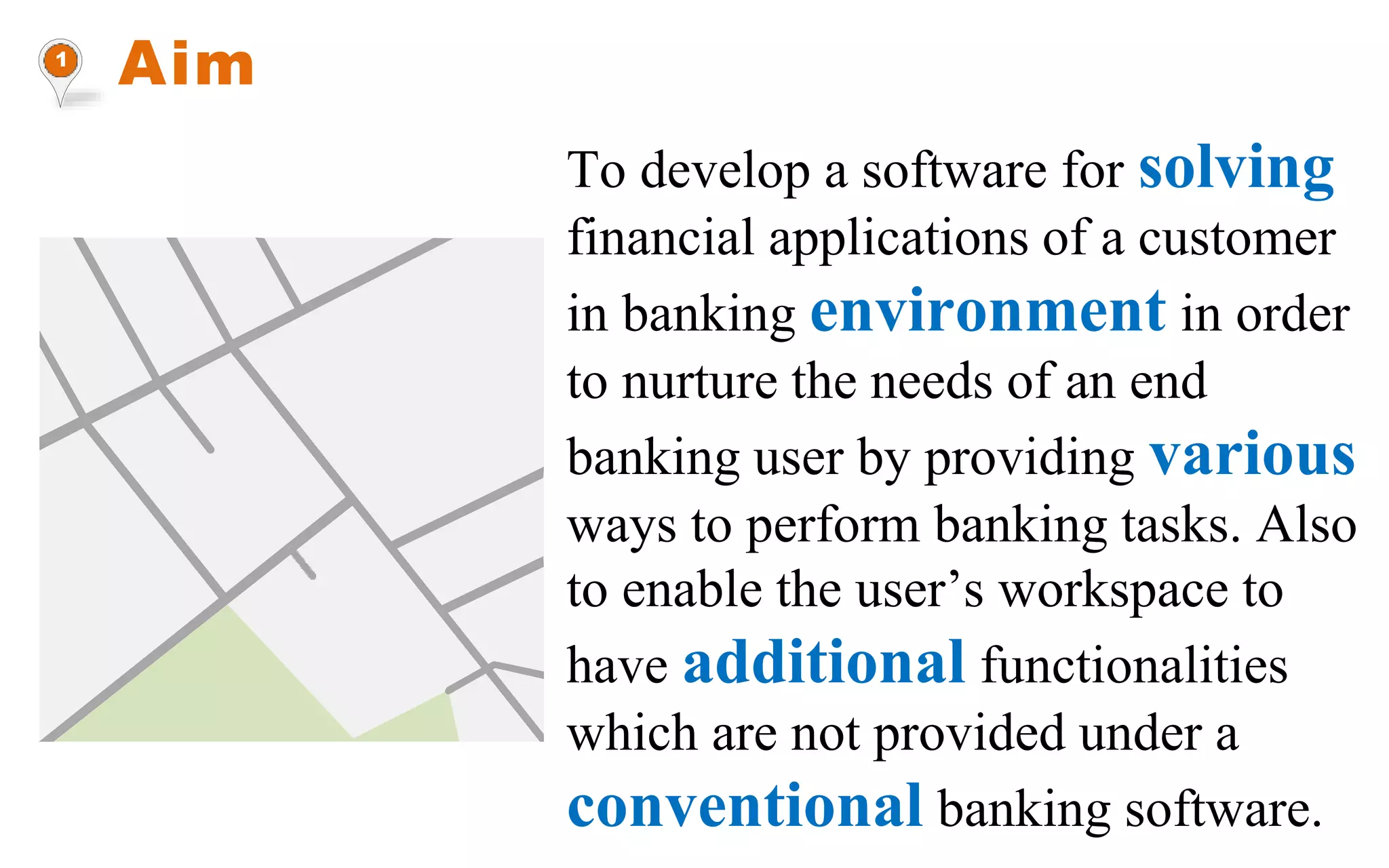 1 Aim

To develop a software for solving financial applications of a customer in banking environment in order to nurture the needs of an end banking user by providing various ways to perform banking tasks. Also to enable the user’s workspace to have additional functionalities which are not provided under a conventional banking software.